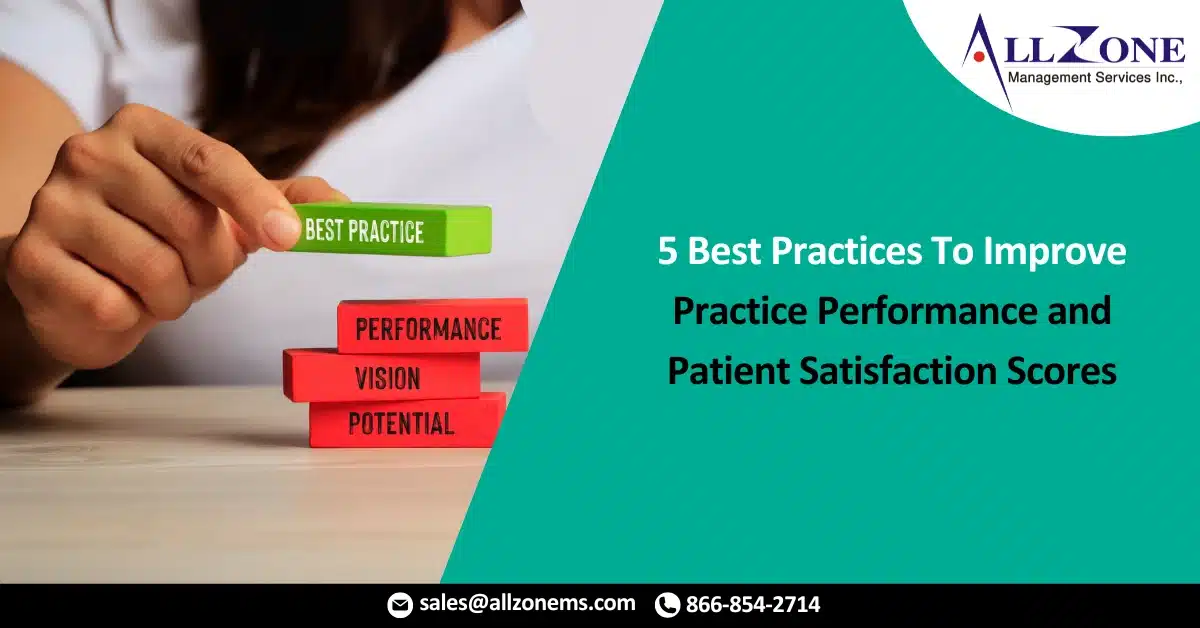 ALLZONE
Management Services Inc.,

BEST PRACTICE

PERFORMANCE

VISION

POTENTIAL

5 Best Practices To Improve Practice Performance and Patient Satisfaction Scores

sales@allzonems.com 866-854-2714